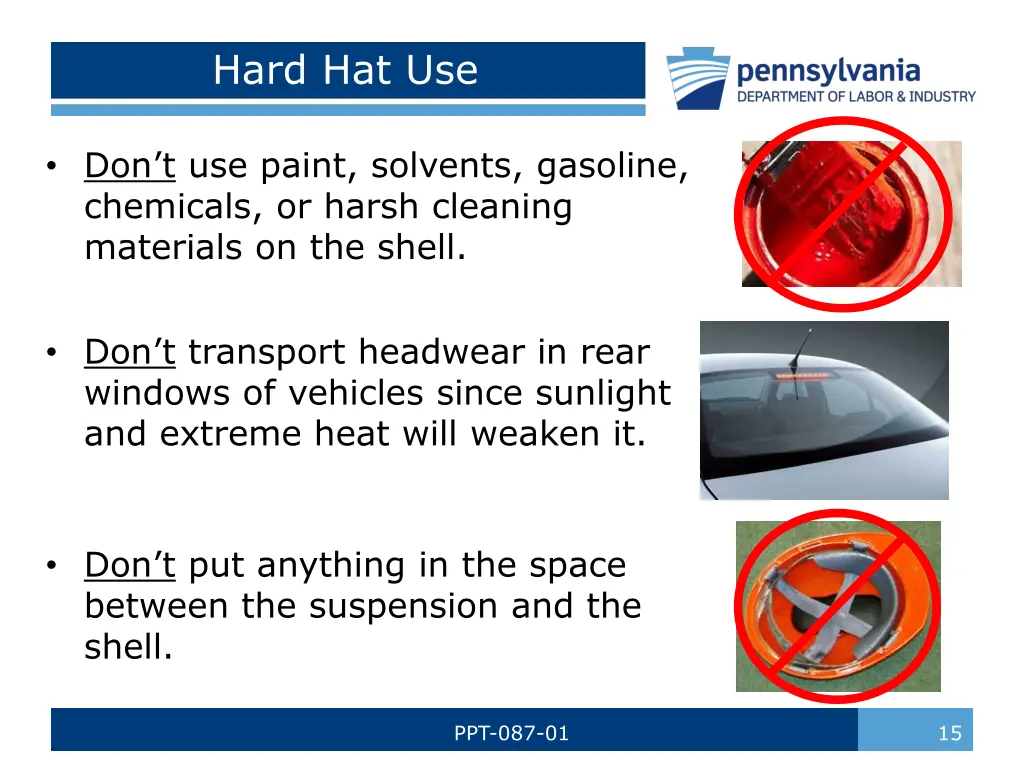 Hard Hat Use

pennsylvania
DEPARTMENT OF LABOR & INDUSTRY

• Don’t use paint, solvents, gasoline, chemicals, or harsh cleaning materials on the shell.

• Don’t transport headwear in rear windows of vehicles since sunlight and extreme heat will weaken it.

• Don’t put anything in the space between the suspension and the shell.

PPT-087-01

15